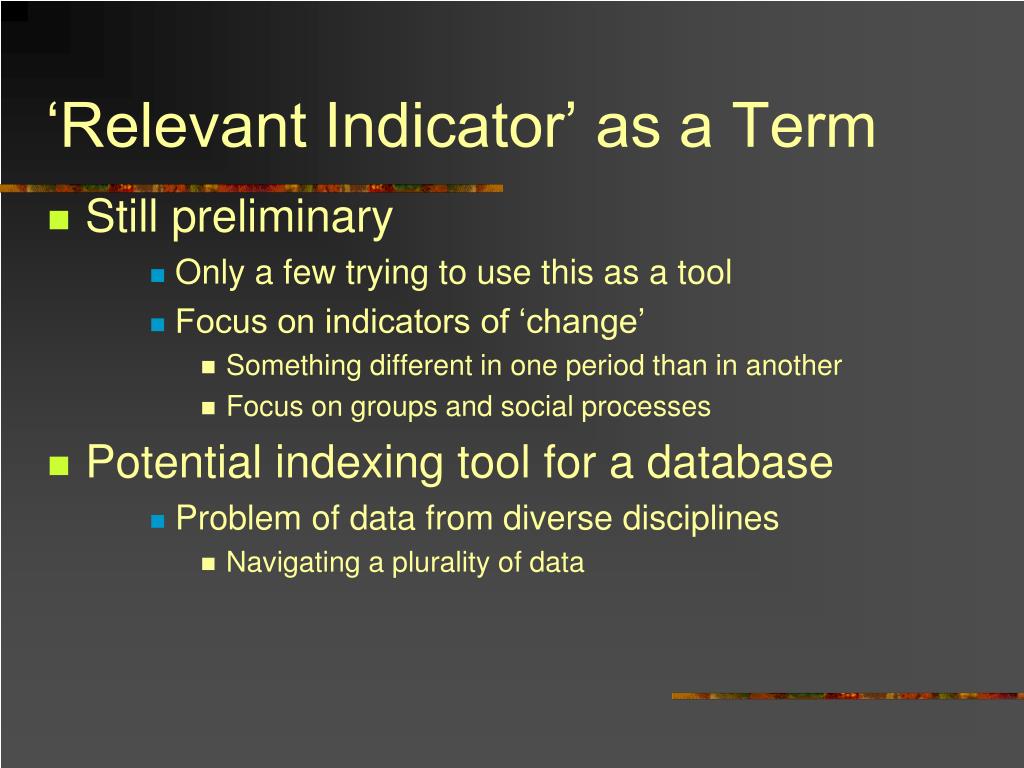 ‘Relevant Indicator’ as a Term

Still preliminary

Only a few trying to use this as a tool

Focus on indicators of ‘change’

Something different in one period than in another

Focus on groups and social processes

Potential indexing tool for a database

Problem of data from diverse disciplines

Navigating a plurality of data